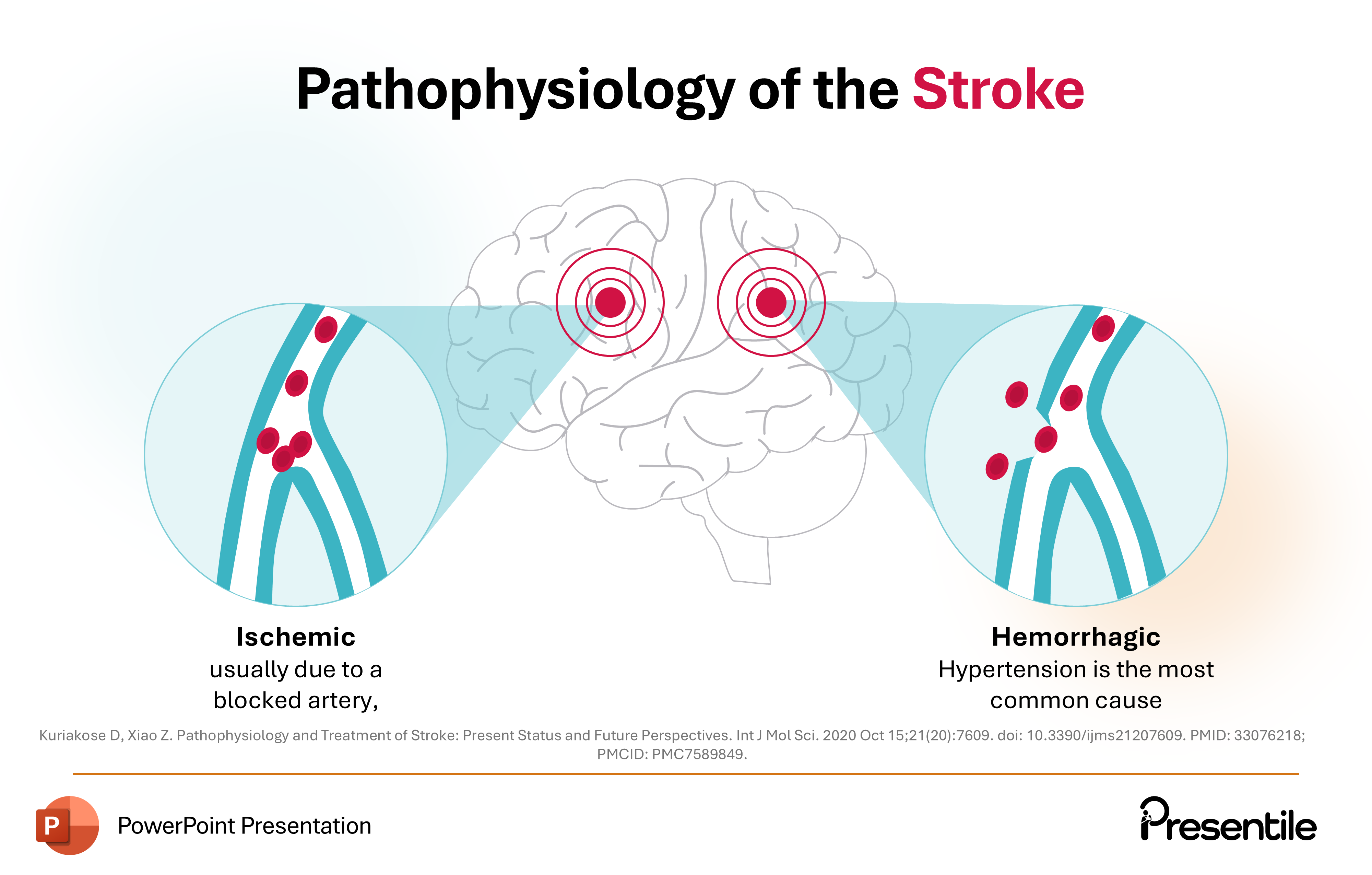 Pathophysiology of the Stroke

Ischemic
usually due to a blocked artery,

Hemorrhagic
Hypertension is the most common cause

Kuriakose D, Xiao Z. Pathophysiology and Treatment of Stroke: Present Status and Future Perspectives. Int J Mol Sci. 2020 Oct 15;21(20):7609. doi: 10.3390/ijms21207609. PMID: 33076218; PMCID: PMC7589849.

P

PowerPoint Presentation

Presentile